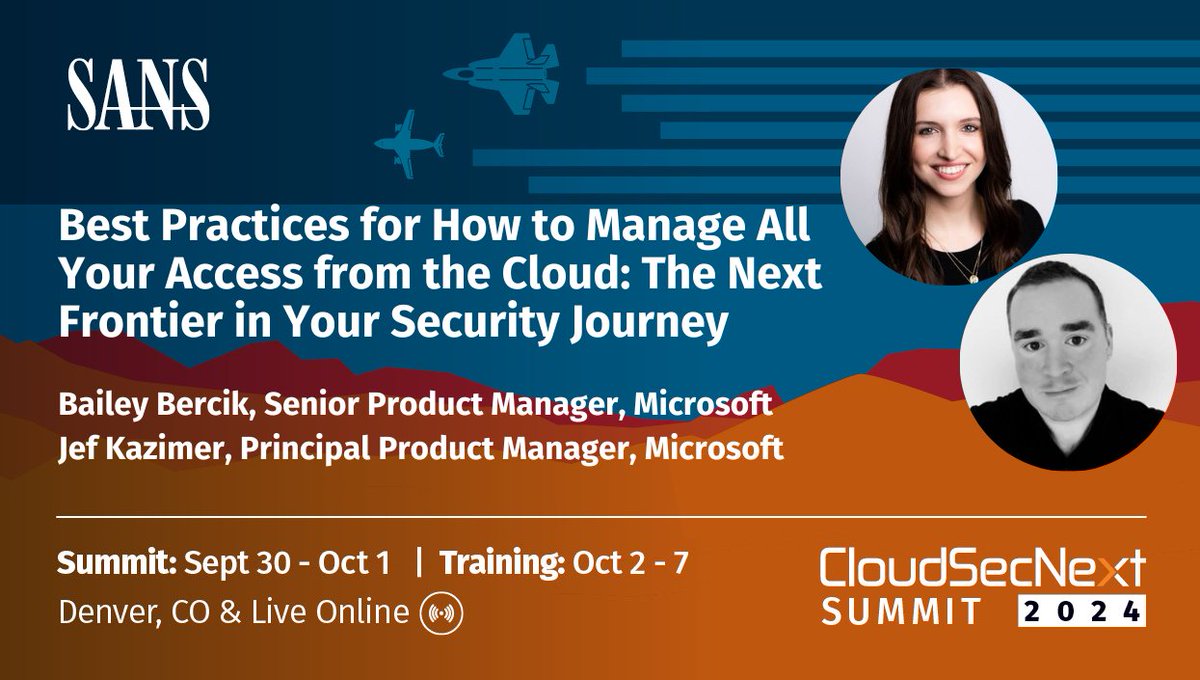 SANS

Best Practices for How to Manage All Your Access from the Cloud: The Next Frontier in Your Security Journey

Bailey Bercik, Senior Product Manager, Microsoft
Jef Kazimer, Principal Product Manager, Microsoft

Summit: Sept 30 - Oct 1 | Training: Oct 2 - 7
Denver, CO & Live Online

CloudSecNext
SUMMIT 2024